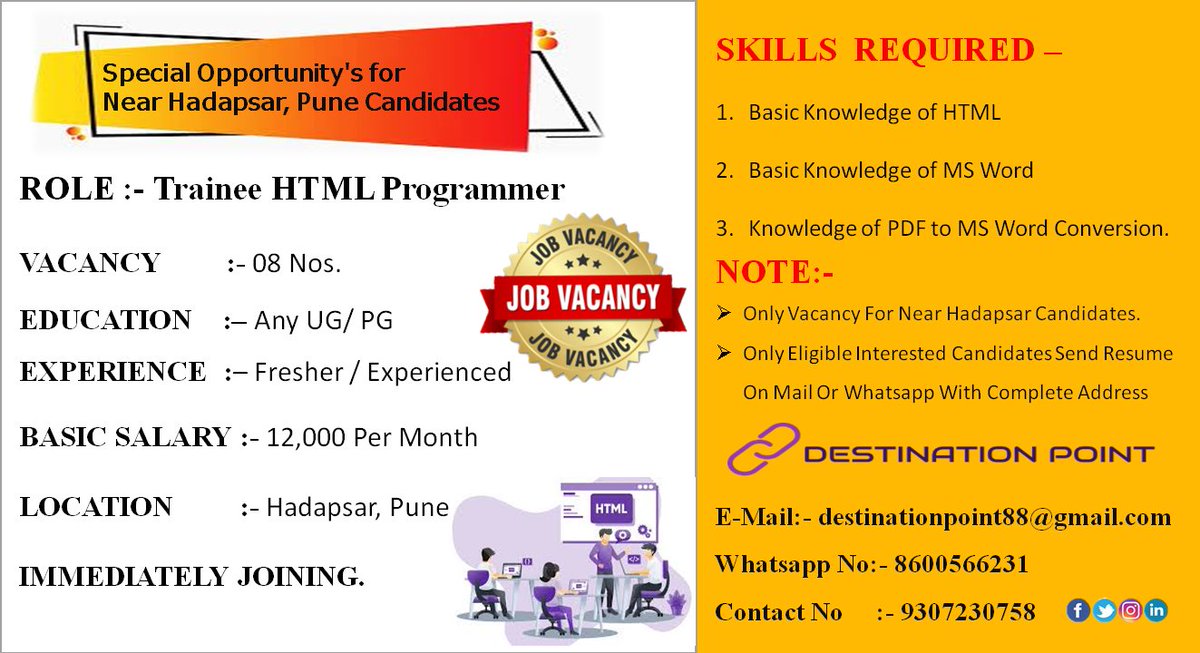 Special Opportunity's for Near Hadapsar, Pune Candidates

ROLE :- Trainee HTML Programmer

VACANCY :- 08 Nos.

EDUCATION :– Any UG/ PG

EXPERIENCE :– Fresher / Experienced

BASIC SALARY :- 12,000 Per Month

LOCATION :- Hadapsar, Pune

IMMEDIATELY JOINING.

JOB VACANCY
JOB VACANCY
JOB VACANCY

HTML

SKILLS REQUIRED –

1. Basic Knowledge of HTML

2. Basic Knowledge of MS Word

3. Knowledge of PDF to MS Word Conversion.

NOTE:-

➢ Only Vacancy For Near Hadapsar Candidates.

➢ Only Eligible Interested Candidates Send Resume On Mail Or Whatsapp With Complete Address

DESTINATION POINT

E-Mail:- destinationpoint88@gmail.com

Whatsapp No:- 8600566231

Contact No :- 9307230758